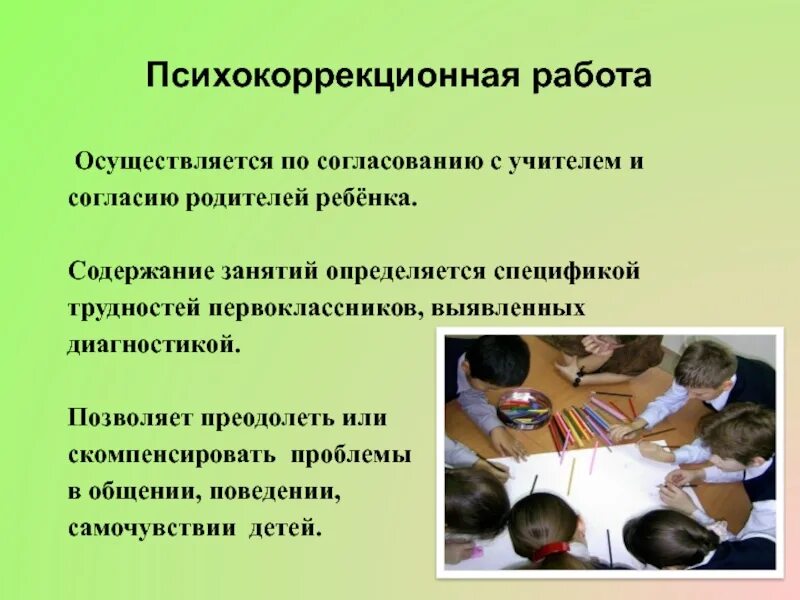 Психокоррекционная работа

Осуществляется по согласованию с учителем и согласию родителей ребёнка.

Содержание занятий определяется спецификой трудностей первоклассников, выявленных диагностикой.

Позволяет преодолеть или скомпенсировать проблемы в общении, поведении, самочувствии детей.